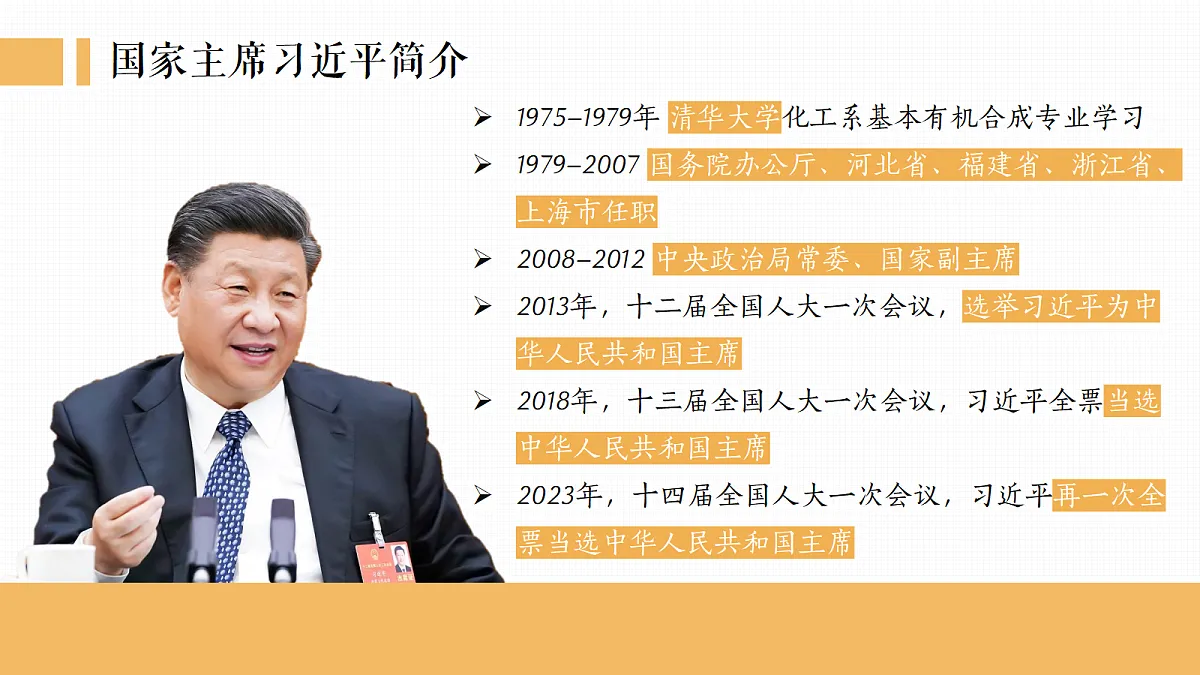 国家主席习近平简介

➢ 1975–1979年 清华大学化工系基本有机合成专业学习

➢ 1979–2007 国务院办公厅、河北省、福建省、浙江省、上海市任职

➢ 2008–2012 中央政治局常委、国家副主席

➢ 2013年，十二届全国人大一次会议，选举习近平为中华人民共和国主席

➢ 2018年，十三届全国人大一次会议，习近平全票当选中华人民共和国主席

➢ 2023年，十四届全国人大一次会议，习近平再一次全票当选中华人民共和国主席